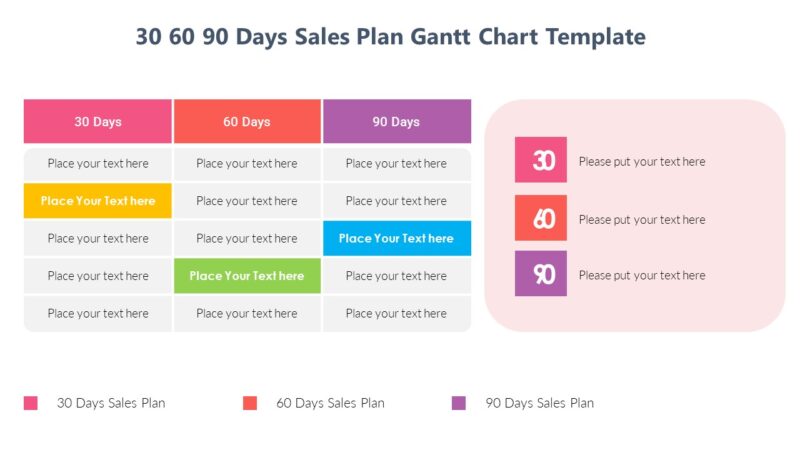 30 60 90 Days Sales Plan Gantt Chart Template

| 30 Days | 60 Days | 90 Days |
|---|---|---|
| Place your text here | Place your text here | Place your text here |
| Place Your Text here | Place your text here | Place your text here |
| Place your text here | Place your text here | Place Your Text here |
| Place your text here | Place Your Text here | Place your text here |
| Place your text here | Place your text here | Place your text here |

30 Please put your text here

60 Please put your text here

90 Please put your text here

30 Days Sales Plan

60 Days Sales Plan

90 Days Sales Plan